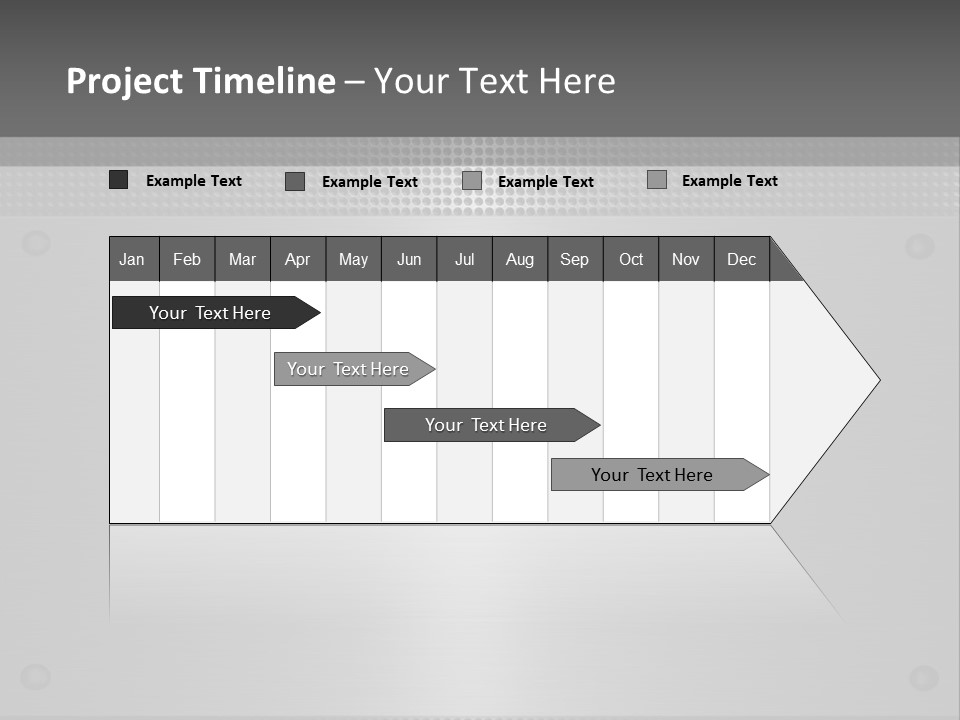 Project Timeline – Your Text Here

Example Text Example Text Example Text Example Text

| Jan | Feb | Mar | Apr | May | Jun | Jul | Aug | Sep | Oct | Nov | Dec |
|---|---|---|---|---|---|---|---|---|---|---|---|

Your Text Here

Your Text Here

Your Text Here

Your Text Here